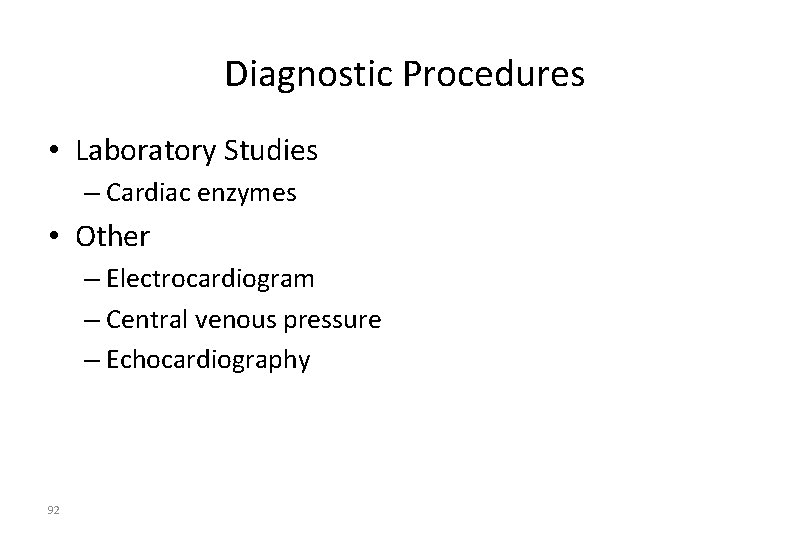 Diagnostic Procedures

• Laboratory Studies
– Cardiac enzymes
• Other
– Electrocardiogram
– Central venous pressure
– Echocardiography

92